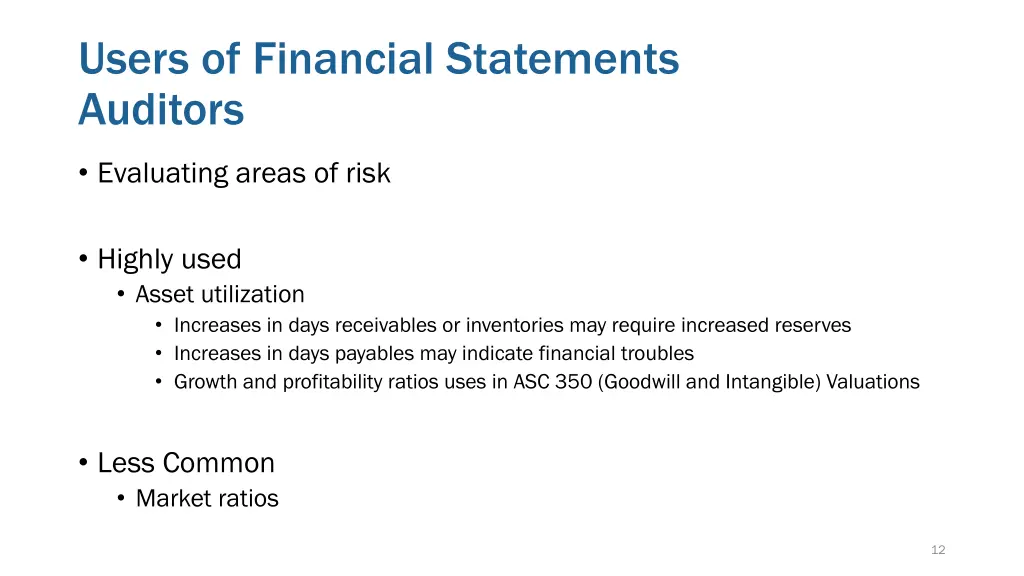 Users of Financial Statements
Auditors

• Evaluating areas of risk

• Highly used
  • Asset utilization
    • Increases in days receivables or inventories may require increased reserves
    • Increases in days payables may indicate financial troubles
    • Growth and profitability ratios uses in ASC 350 (Goodwill and Intangible) Valuations

• Less Common
  • Market ratios

12